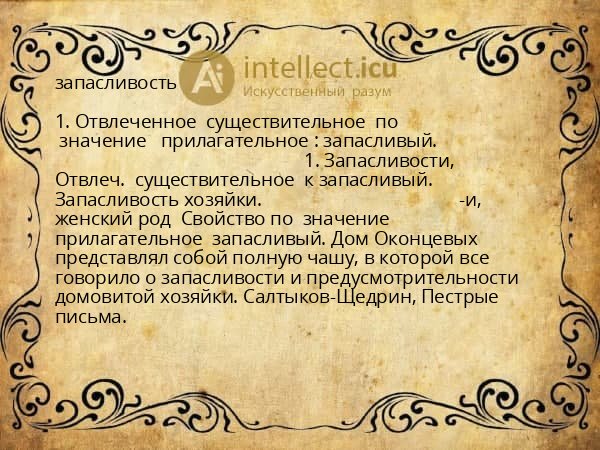 Ai intellect.icu
Искусственный разум

запасливость

1. Отвлеченное существительное по значение прилагательное : запасливый. 1. Запасливости, Отвлеч. существительное к запасливый. Запасливость хозяйки. -и, женский род Свойство по значение прилагательное запасливый. Дом Оконцевых представлял собой полную чашу, в которой все говорило о запасливости и предусмотрительности домовитой хозяйки. Салтыков-Щедрин, Пестрые письма.